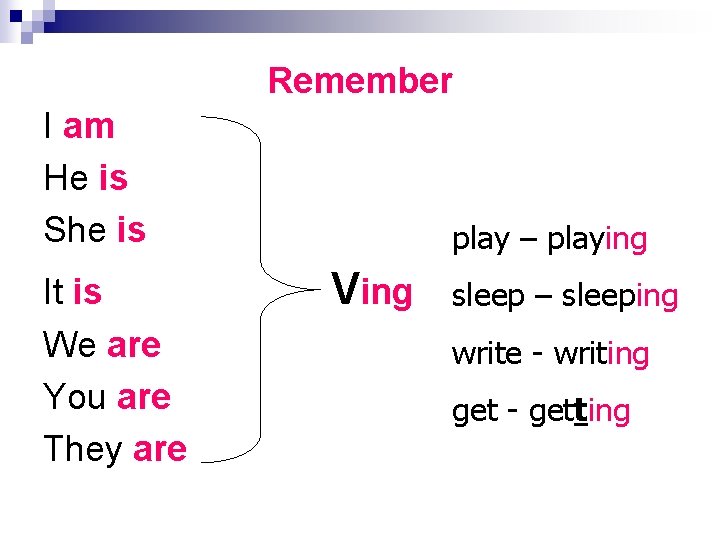 Remember

I am
He is
She is
It is
We are
You are
They are

Ving

play – playing
sleep – sleeping
write - writing
get - getting